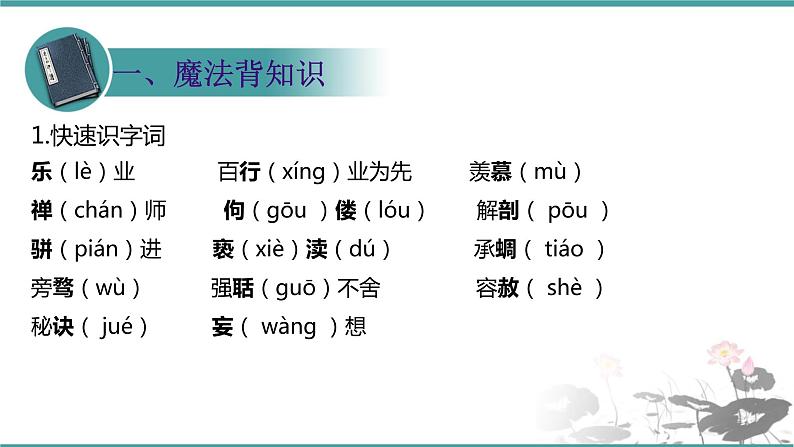 一、魔法背知识

1.快速识字词

乐（lè）业　　百行（xíng）业为先　　羡慕（mù）

禅（chán）师　　佝（gōu）偻（lóu）　　解剖（pōu）

骈（pián）进　　亵（xiè）渎（dú）　　承蜩（tiáo）

旁骛（wù）　　强聒（guō）不舍　　容赦（shè）

秘诀（jué）　　妄（wàng）想